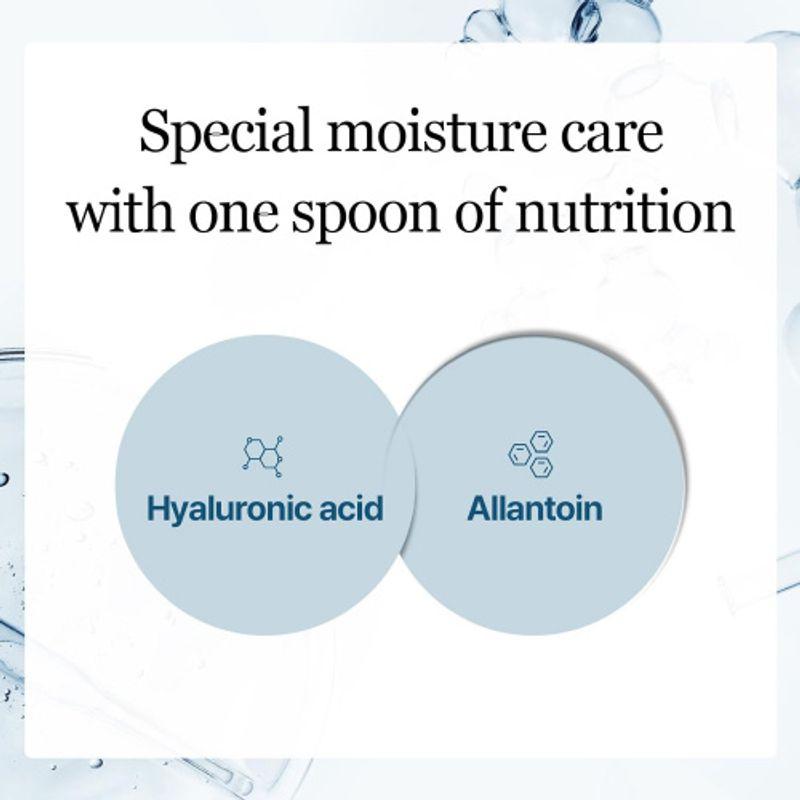 Special moisture care with one spoon of nutrition

Hyaluronic acid

Allantoin